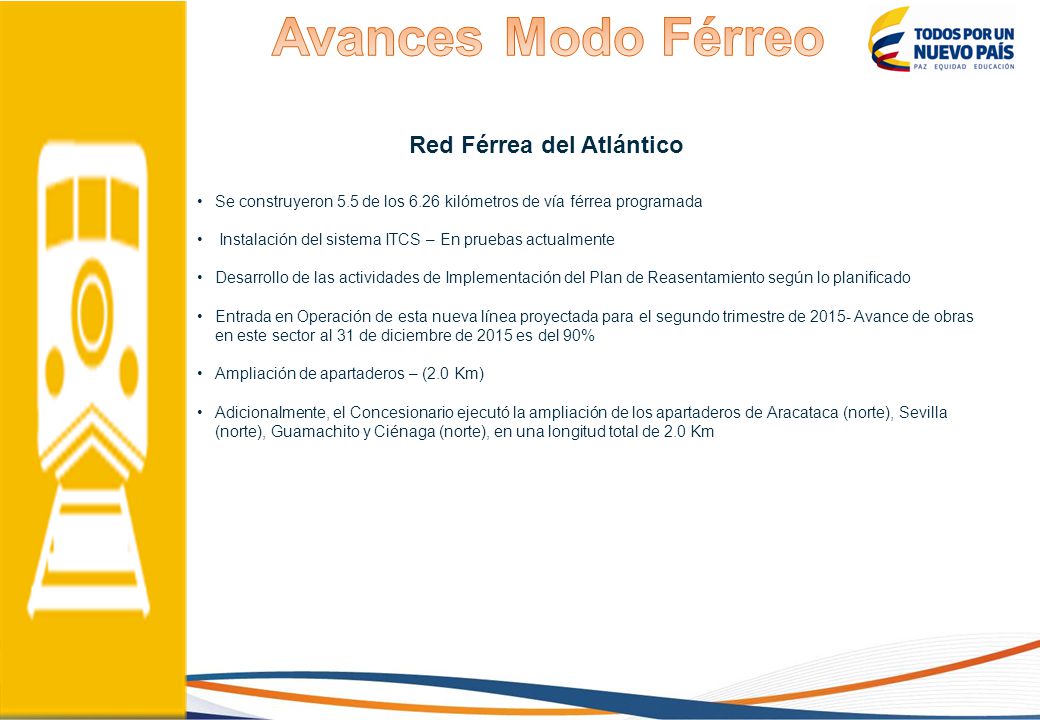 Avances Modo Férreo

TODOS POR UN NUEVO PAÍS
PAZ EQUIDAD EDUCACIÓN

Red Férrea del Atlántico

• Se construyeron 5.5 de los 6.26 kilómetros de vía férrea programada

• Instalación del sistema ITCS – En pruebas actualmente

• Desarrollo de las actividades de Implementación del Plan de Reasentamiento según lo planificado

• Entrada en Operación de esta nueva línea proyectada para el segundo trimestre de 2015- Avance de obras en este sector al 31 de diciembre de 2015 es del 90%

• Ampliación de apartaderos – (2.0 Km)

• Adicionalmente, el Concesionario ejecutó la ampliación de los apartaderos de Aracataca (norte), Sevilla (norte), Guamachito y Ciénaga (norte), en una longitud total de 2.0 Km